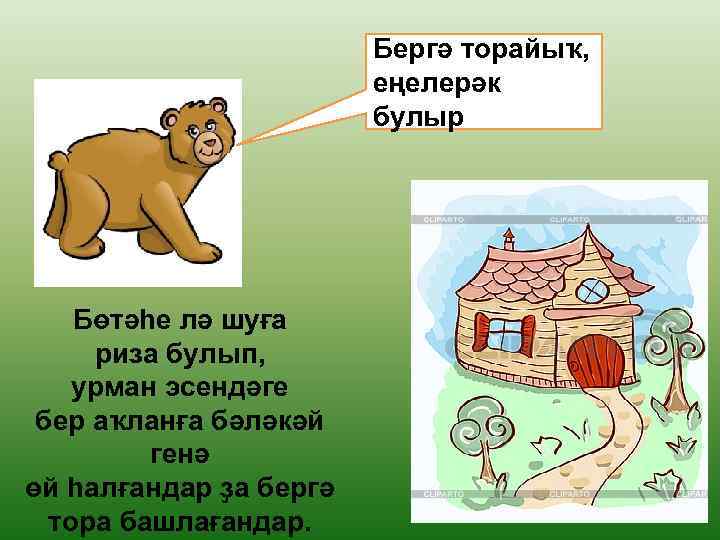 Бергә торайыҡ, еңелерәк булыр

Бөтәһе лә шуға риза булып, урман эсендәге бер аҡланға бәләкәй генә өй һалғандар ҙа бергә тора башлағандар.

CLIPARTO CLIPARTO CLIPARTO
CLIPARTO CLIPARTO CLIPARTO